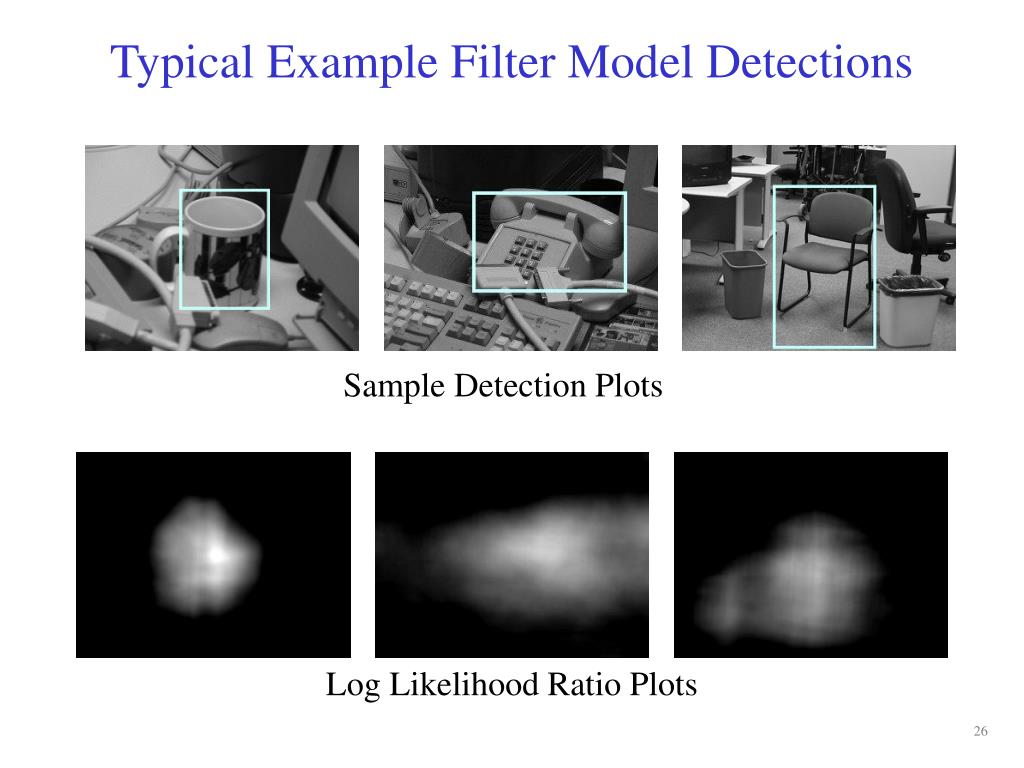 Typical Example Filter Model Detections

Sample Detection Plots

Log Likelihood Ratio Plots

26